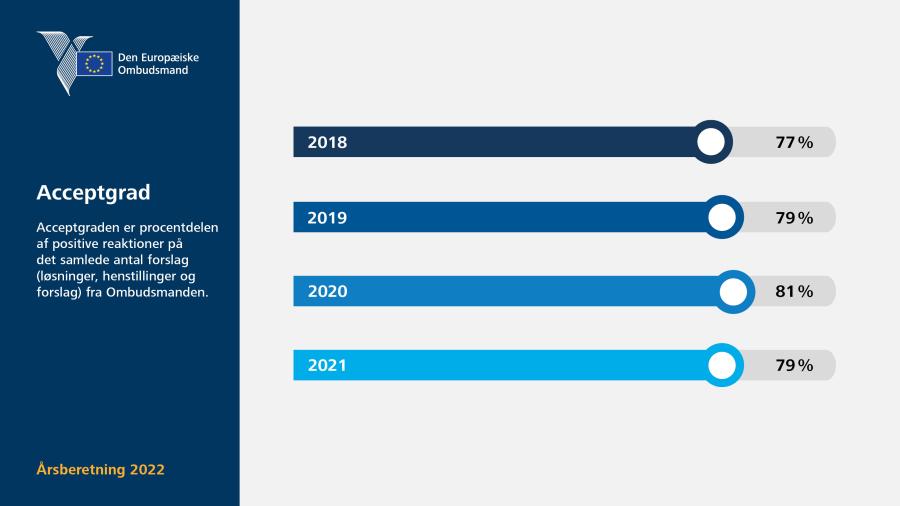 Den Europæiske Ombudsmand

Acceptgrad

Acceptgraden er procentdelen af positive reaktioner på det samlede antal forslag (løsninger, henstillinger og forslag) fra Ombudsmanden.

Årsberetning 2022

2018 77 %

2019 79 %

2020 81 %

2021 79 %